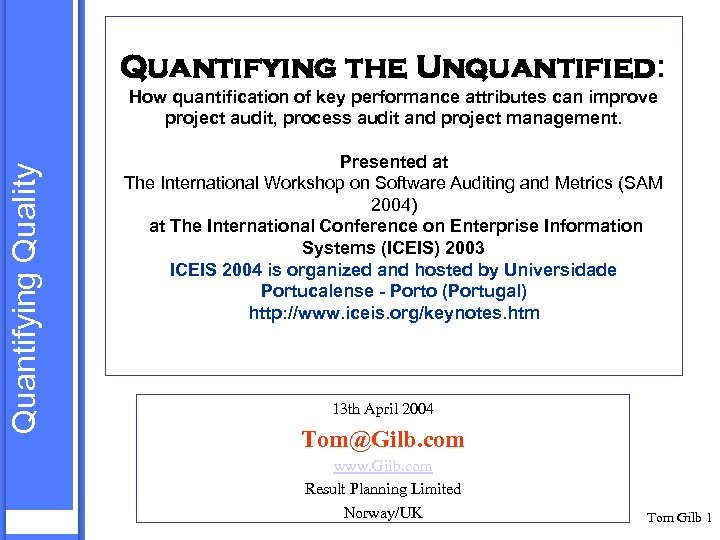 Quantifying Quality

QUANTIFYING THE UNQUANTIFIED:
How quantification of key performance attributes can improve project audit, process audit and project management.

Presented at
The International Workshop on Software Auditing and Metrics (SAM 2004)
at The International Conference on Enterprise Information Systems (ICEIS) 2003
ICEIS 2004 is organized and hosted by Universidade Portucalense - Porto (Portugal)
http://www.iceis.org/keynotes.htm

13th April 2004
Tom@Gilb.com
www.Gilb.com
Result Planning Limited
Norway/UK

Tom Gilb 1